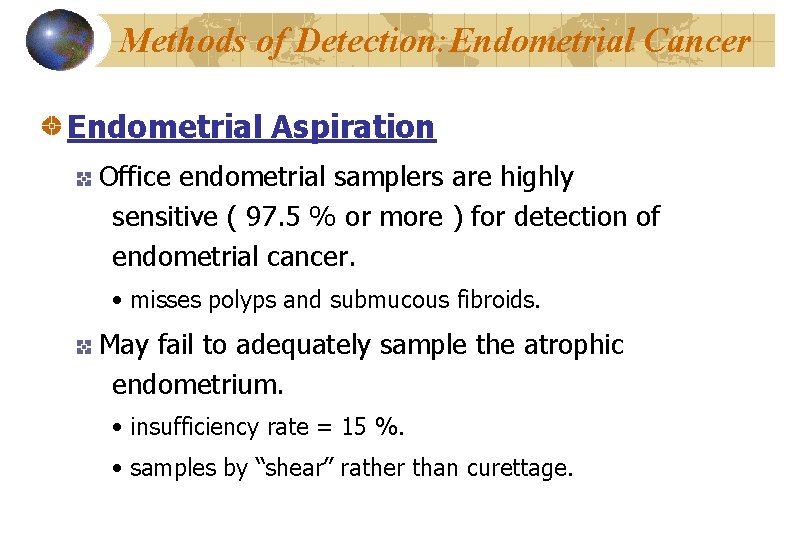 Methods of Detection:Endometrial Cancer

Endometrial Aspiration

Office endometrial samplers are highly sensitive ( 97.5 % or more ) for detection of endometrial cancer.

• misses polyps and submucous fibroids.

May fail to adequately sample the atrophic endometrium.

• insufficiency rate = 15 %.

• samples by “shear” rather than curettage.